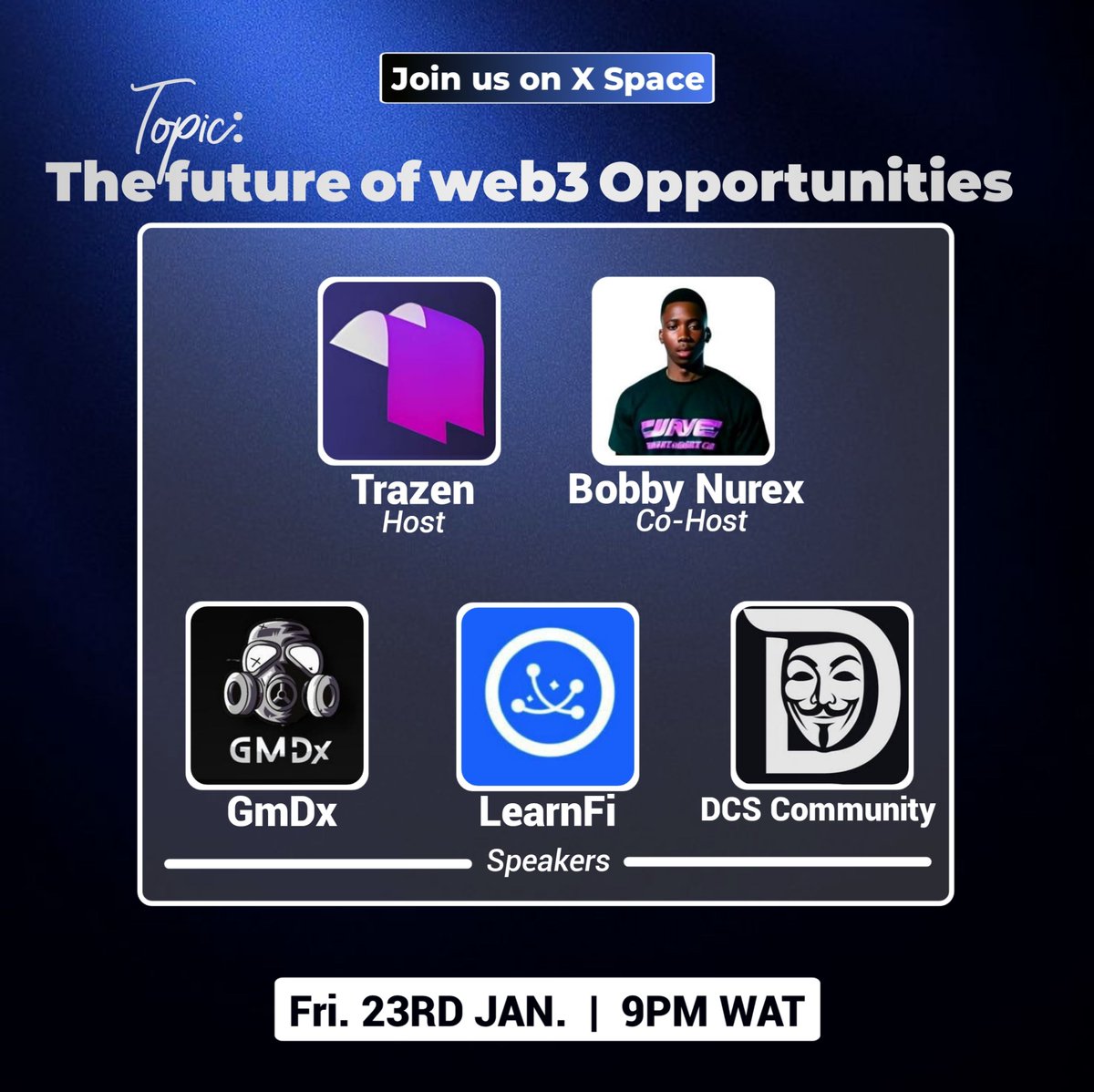 Join us on X Space

Topic:
The future of web3 Opportunities

Trazen
Host

Bobby Nurex
Co-Host

GMDx
GmDx

LearnFi

DCS Community

Speakers

Fri. 23RD JAN. | 9PM WAT